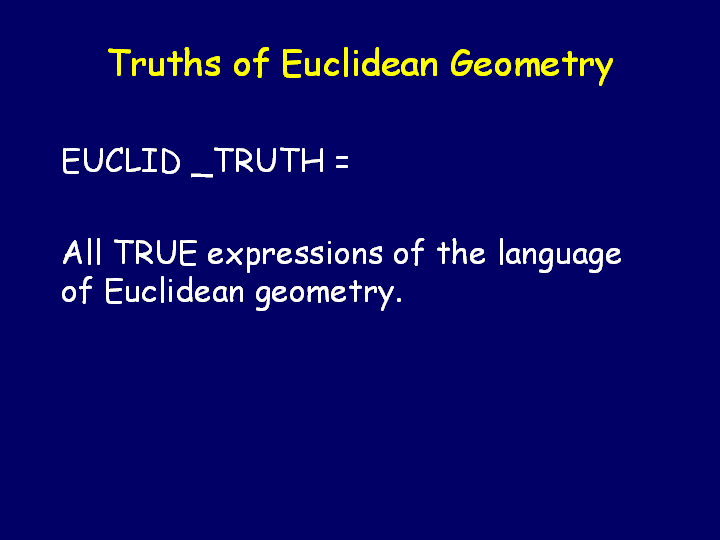 Truths of Euclidean Geometry

EUCLID _TRUTH =

All TRUE expressions of the language of Euclidean geometry.